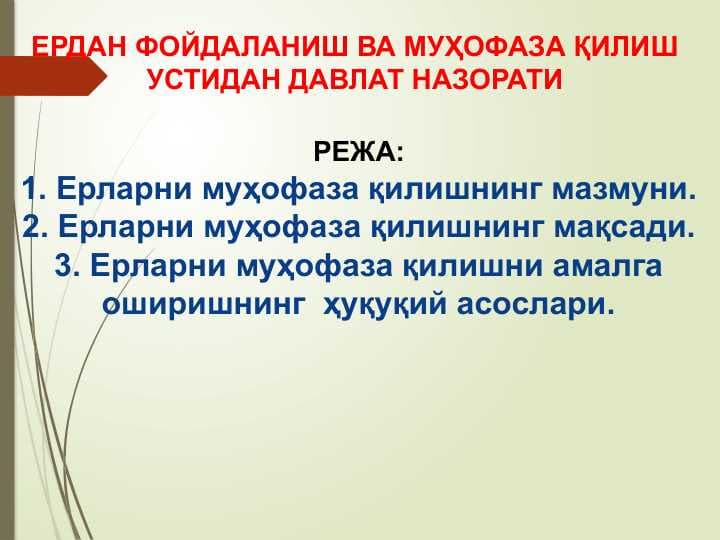 ЕРДАН ФОЙДАЛАНИШ ВА МУҲОФАЗА ҚИЛИШ УСТИДАН ДАВЛАТ НАЗОРАТИ

РЕЖА:
1. Ерларни муҳофаза қилишнинг мазмуни.
2. Ерларни муҳофаза қилишнинг мақсади.
3. Ерларни муҳофаза қилишни амалга оширишнинг ҳуқуқий асослари.